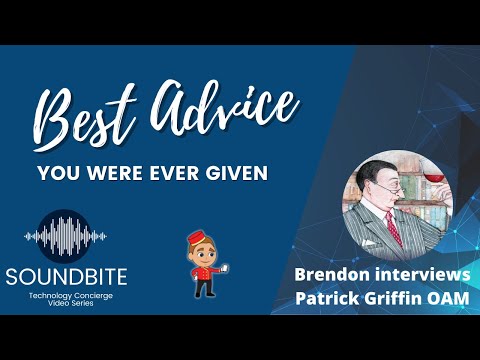 Best Advice

YOU WERE EVER GIVEN

SOUNDBITE

Technology Concierge Video Series

Brendon interviews Patrick Griffin OAM